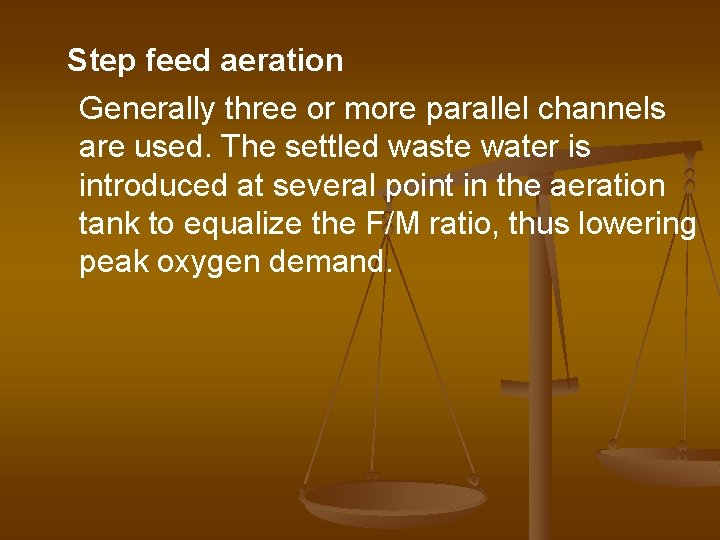 Step feed aeration

Generally three or more parallel channels are used. The settled waste water is introduced at several point in the aeration tank to equalize the F/M ratio, thus lowering peak oxygen demand.